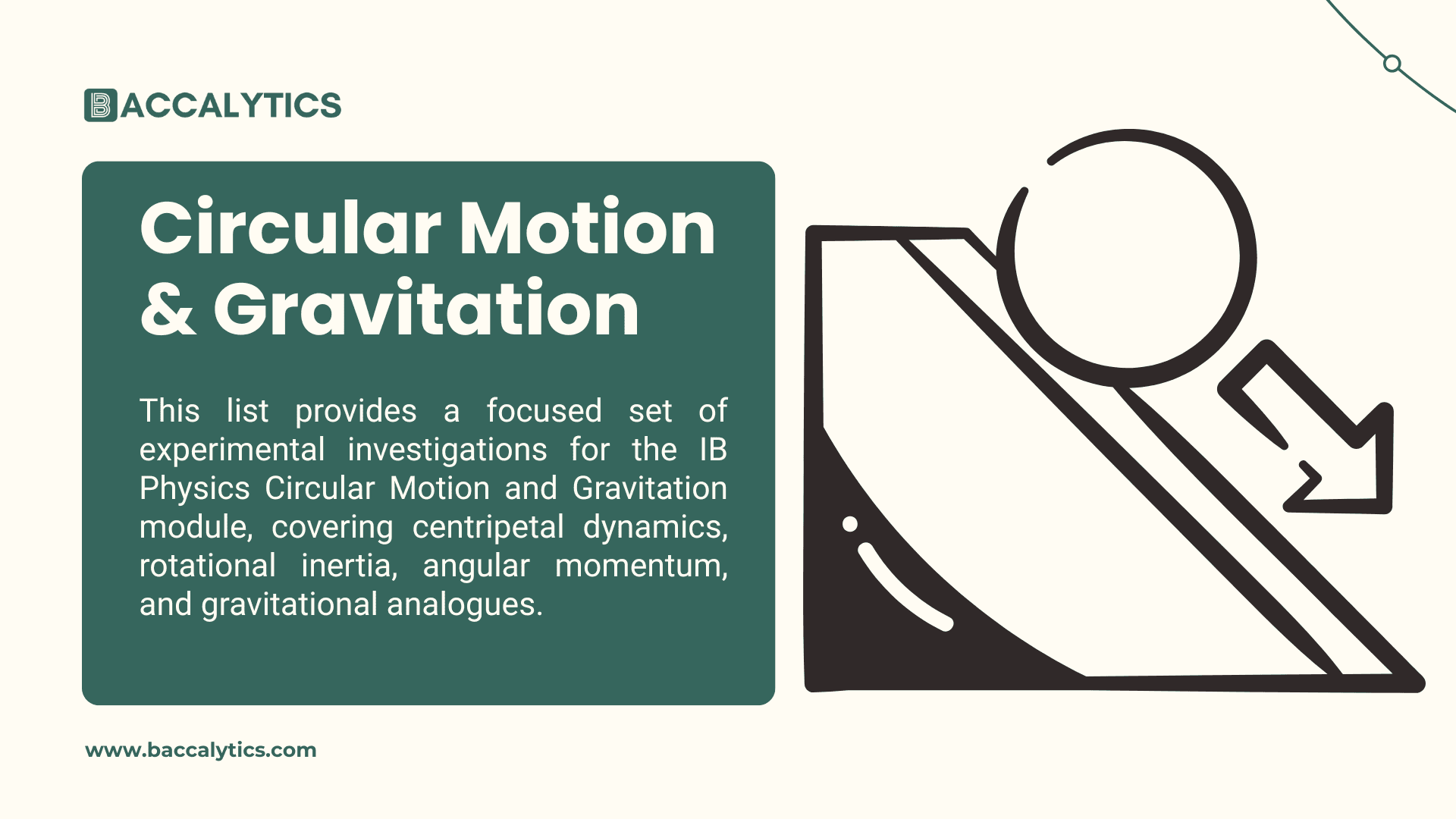 BACCALYTICS

Circular Motion & Gravitation

This list provides a focused set of experimental investigations for the IB Physics Circular Motion and Gravitation module, covering centripetal dynamics, rotational inertia, angular momentum, and gravitational analogues.

www.baccalytics.com